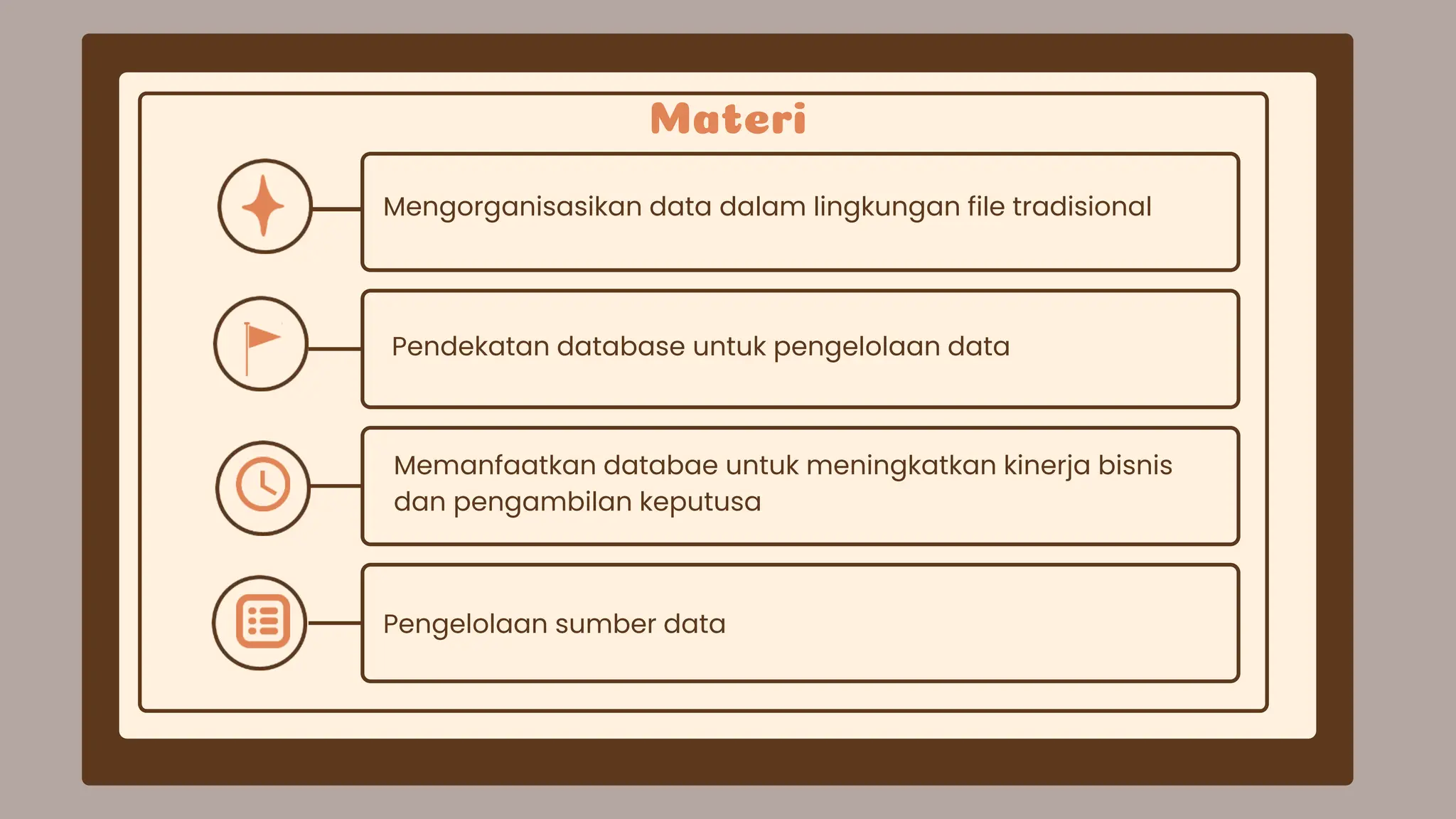 Materi

Mengorganisasikan data dalam lingkungan file tradisional

Pendekatan database untuk pengelolaan data

Memanfaatkan databae untuk meningkatkan kinerja bisnis dan pengambilan keputusa

Pengelolaan sumber data